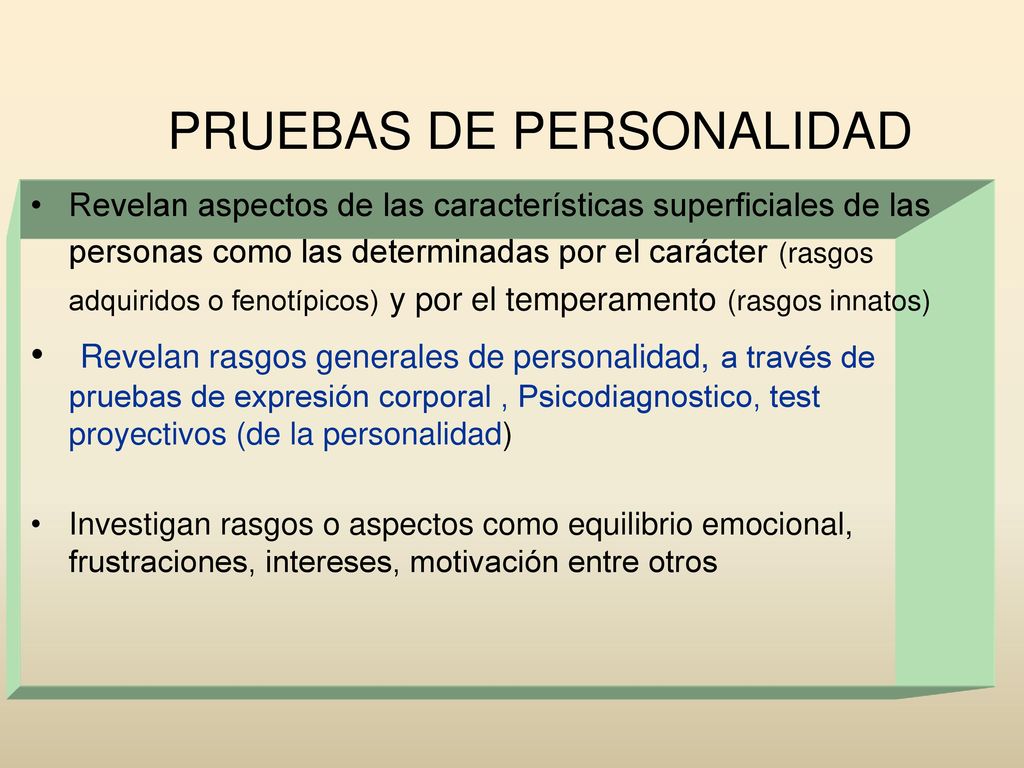 PRUEBAS DE PERSONALIDAD

• Revelan aspectos de las características superficiales de las personas como las determinadas por el carácter (rasgos adquiridos o fenotípicos) y por el temperamento (rasgos innatos)

• Revelan rasgos generales de personalidad, a través de pruebas de expresión corporal , Psicodiagnostico, test proyectivos (de la personalidad)

• Investigan rasgos o aspectos como equilibrio emocional, frustraciones, intereses, motivación entre otros